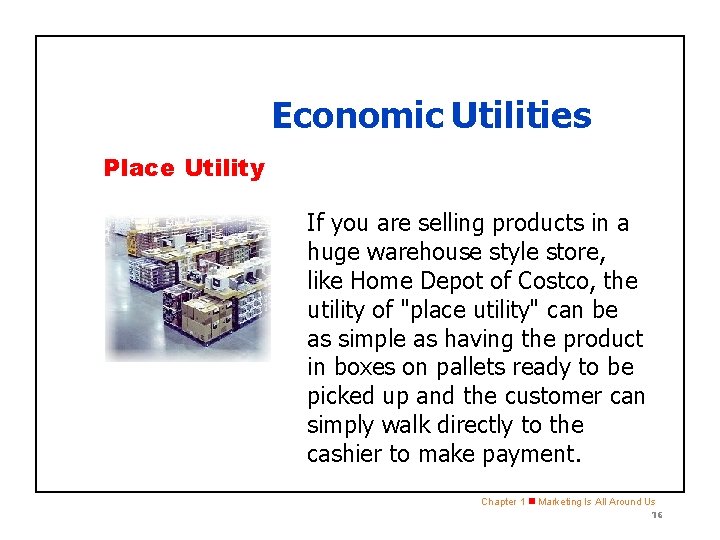 Economic Utilities

Place Utility

If you are selling products in a huge warehouse style store, like Home Depot of Costco, the utility of "place utility" can be as simple as having the product in boxes on pallets ready to be picked up and the customer can simply walk directly to the cashier to make payment.

Chapter 1 ■ Marketing Is All Around Us
16